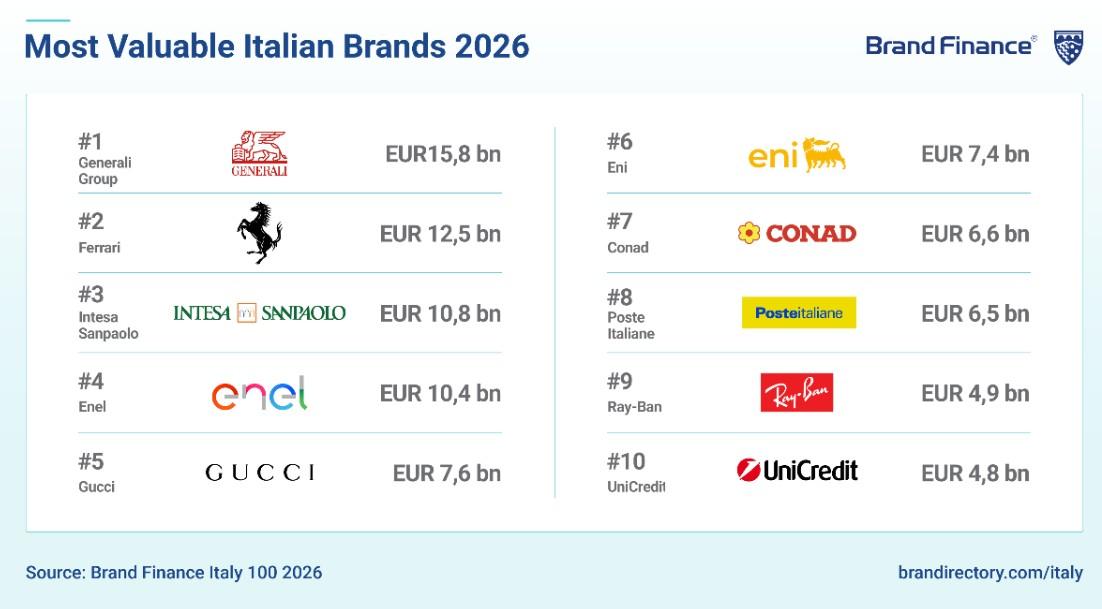 Most Valuable Italian Brands 2026

Brand Finance®

#1
Generali Group
GENERALI
EUR15,8 bn

#2
Ferrari
EUR 12,5 bn

#3
Intesa Sanpaolo
INTESA SANPAOLO
EUR 10,8 bn

#4
Enel
enel
EUR 10,4 bn

#5
Gucci
GUCCI
EUR 7,6 bn

#6
Eni
eni
EUR 7,4 bn

#7
Conad
CONAD
EUR 6,6 bn

#8
Poste Italiane
Posteitaliane
EUR 6,5 bn

#9
Ray-Ban
Ray-Ban
EUR 4,9 bn

#10
UniCredit
UniCredit
EUR 4,8 bn

Source: Brand Finance Italy 100 2026

brandirectory.com/italy